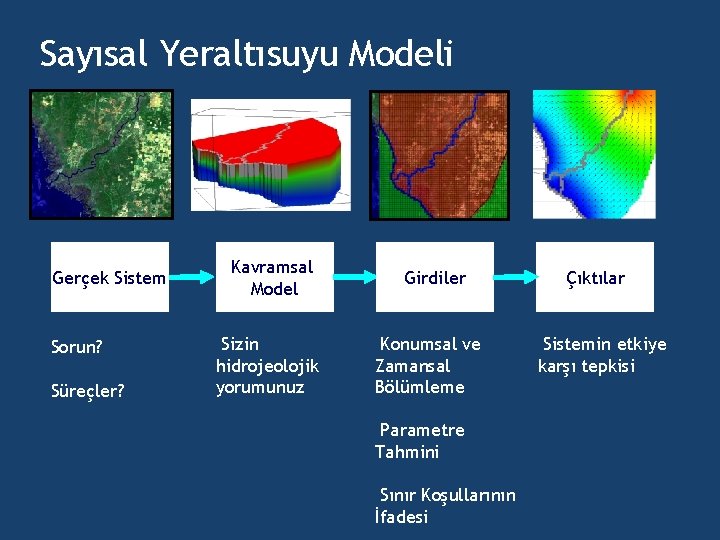 Sayısal Yeraltısuyu Modeli

Gerçek Sistem

Kavramsal Model

Girdiler

Çıktılar

Sorun?

Süreçler?

Sizin hidrojeolojik yorumunuz

Konumsal ve Zamansal Bölümleme

Parametre Tahmini

Sınır Koşullarının İfadesi

Sistemin etkiye karşı tepkisi